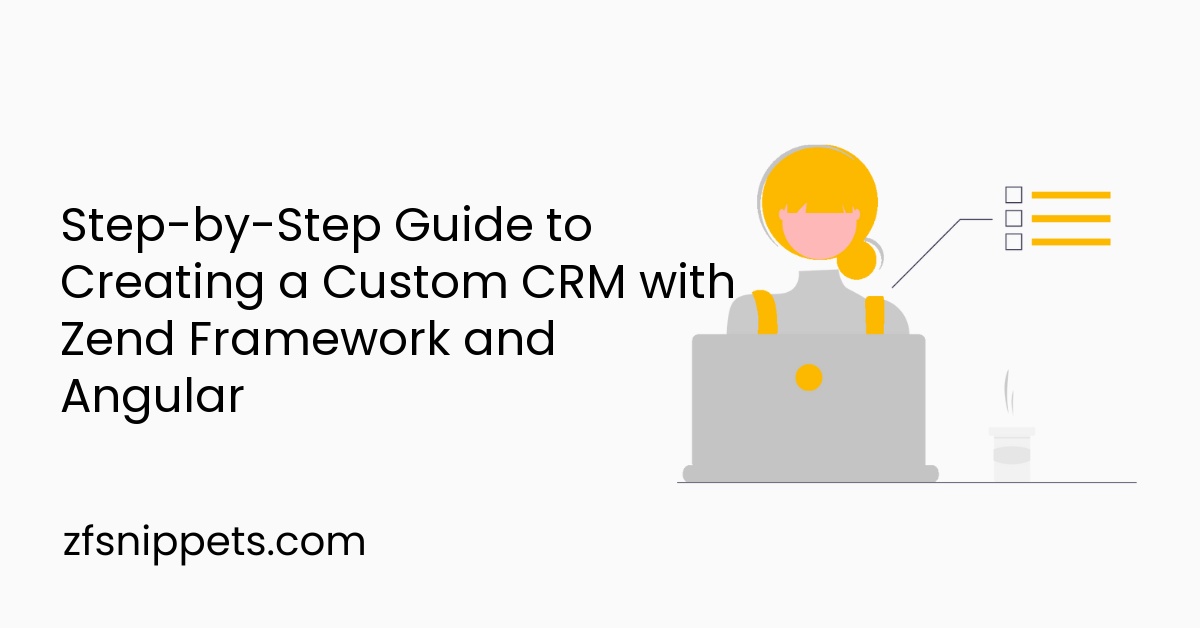 Step-by-Step Guide to Creating a Custom CRM with Zend Framework and Angular

zfsnippets.com